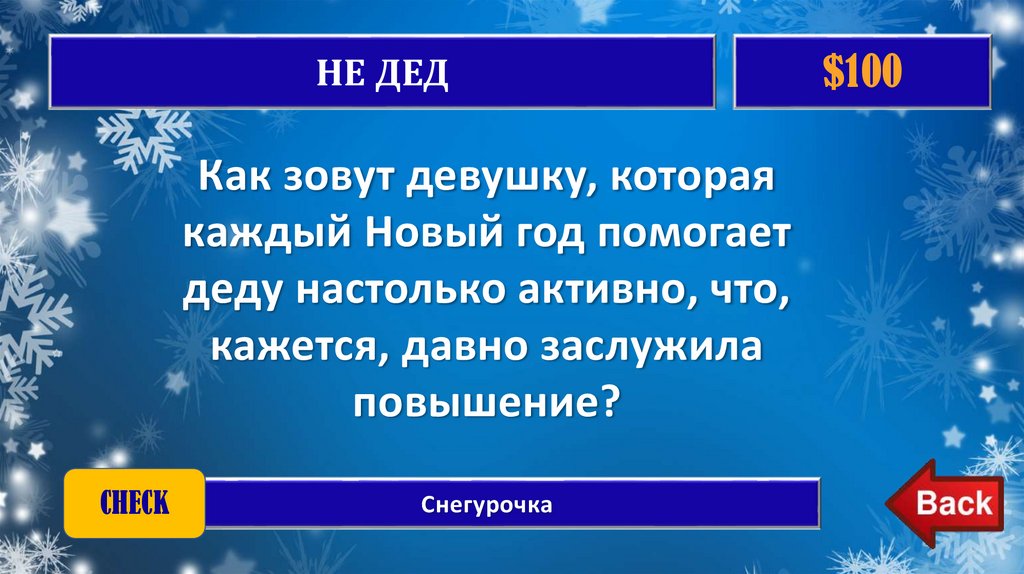 НЕ ДЕД

$100

Как зовут девушку, которая каждый Новый год помогает деду настолько активно, что, кажется, давно заслужила повышение?

CHECK

Снегурочка

Back